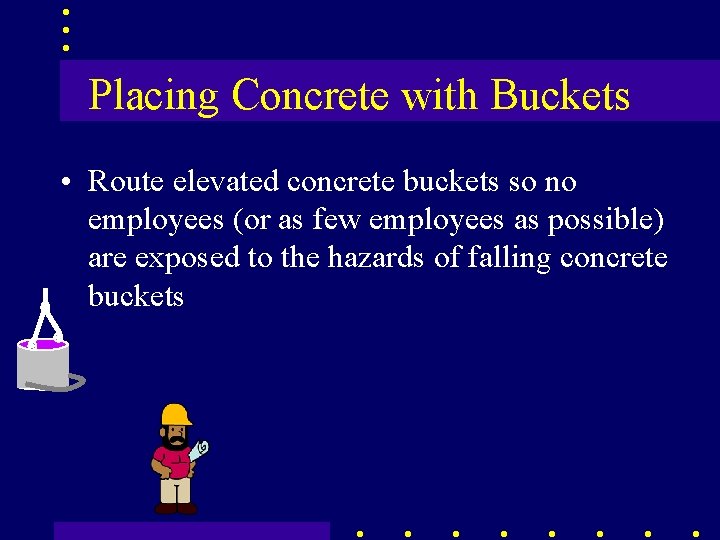 Placing Concrete with Buckets

• Route elevated concrete buckets so no employees (or as few employees as possible) are exposed to the hazards of falling concrete buckets